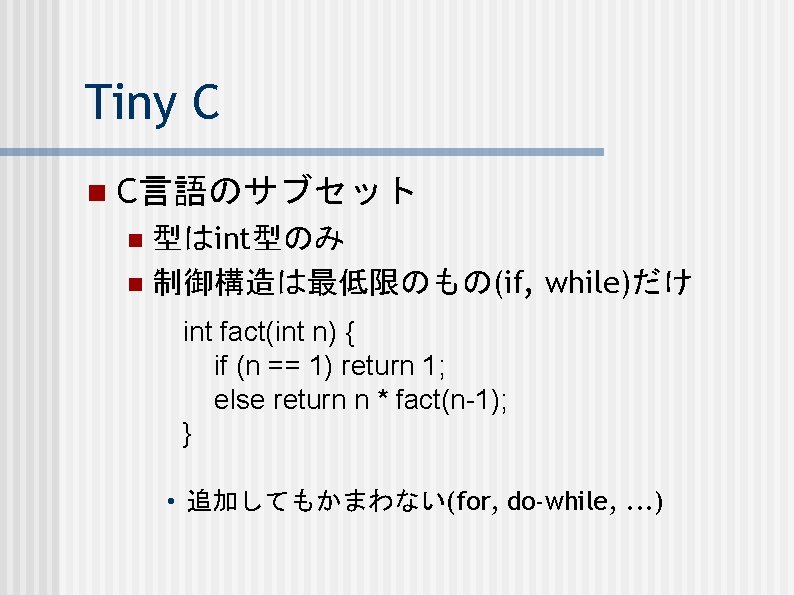 Tiny C

C言語のサブセット

型はint型のみ

制御構造は最低限のもの(if, while)だけ

int fact(int n) {
if (n == 1) return 1;
else return n * fact(n-1);
}

• 追加してもかまわない(for, do-while, ...)